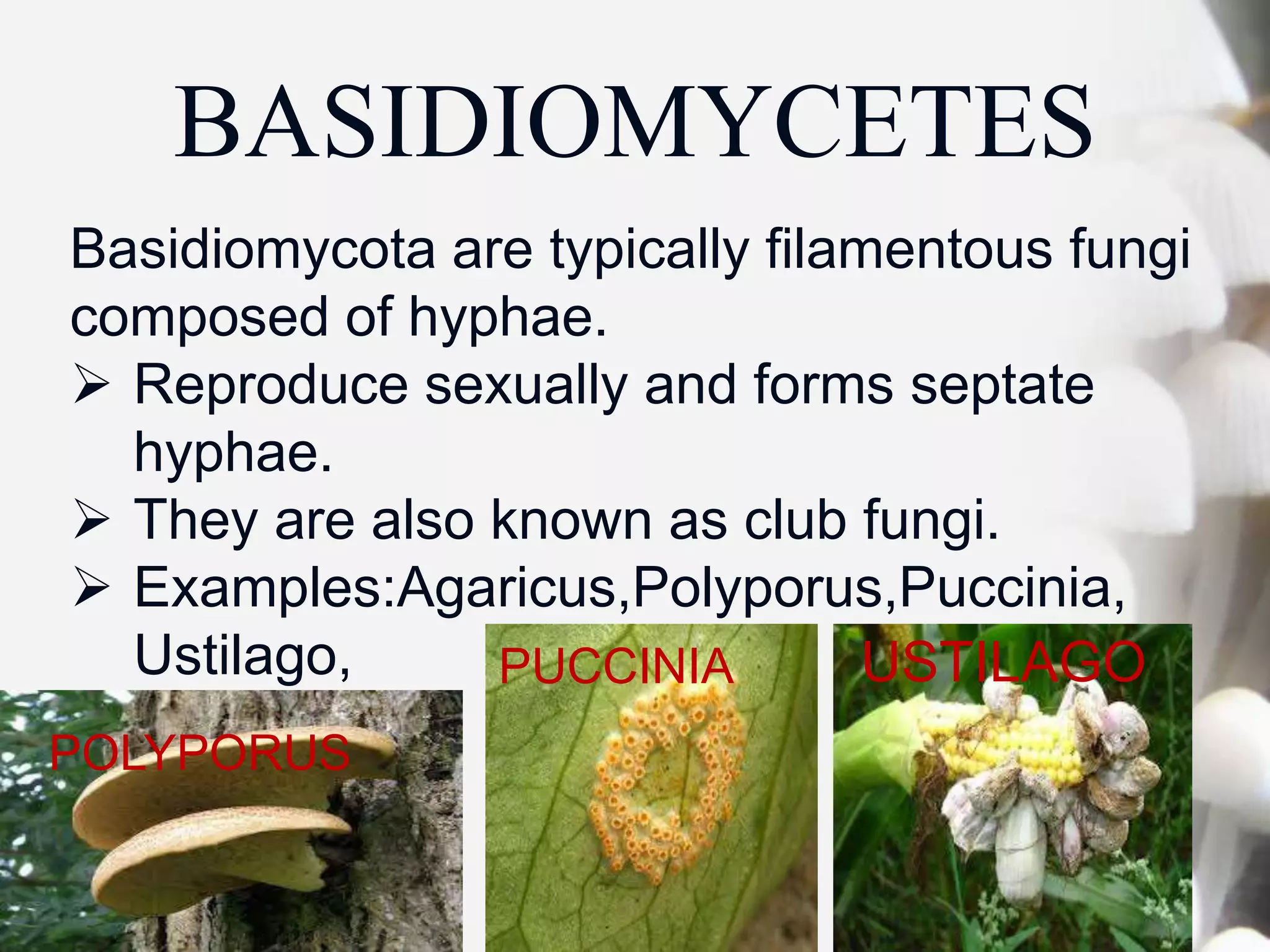 BASIDIOMYCETES

Basidiomycota are typically filamentous fungi composed of hyphae.

➢ Reproduce sexually and forms septate hyphae.
➢ They are also known as club fungi.
➢ Examples:Agaricus,Polyporus,Puccinia, Ustilago,

POLYPORUS

PUCCINIA

USTILAGO